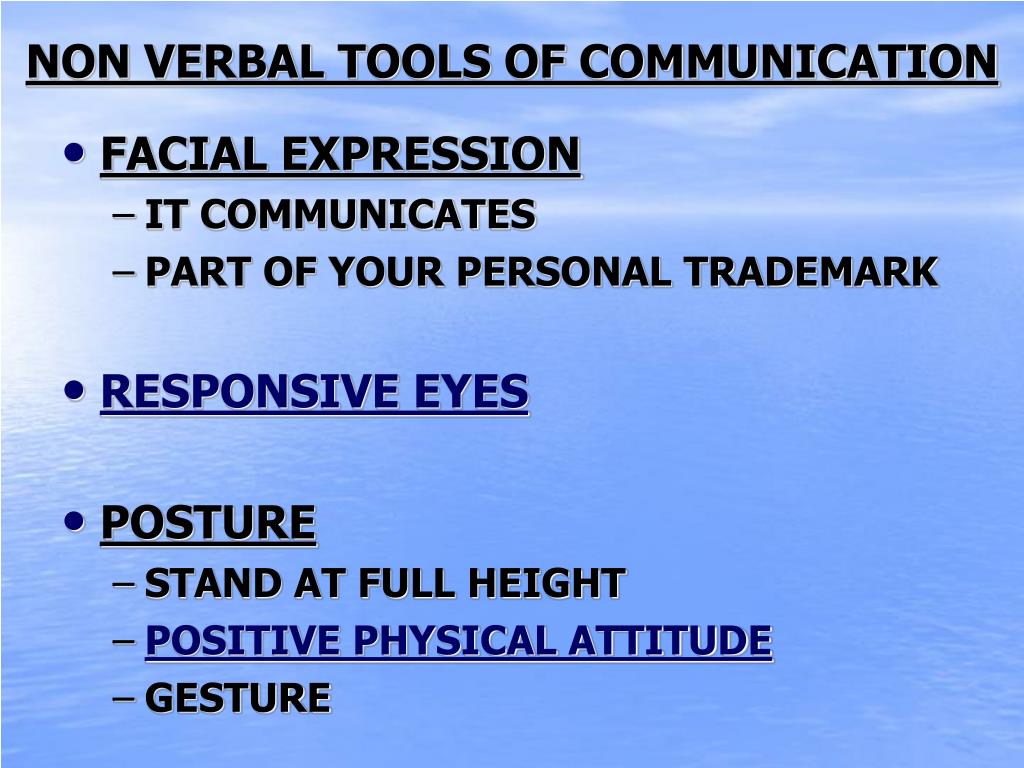 NON VERBAL TOOLS OF COMMUNICATION

• FACIAL EXPRESSION
– IT COMMUNICATES
– PART OF YOUR PERSONAL TRADEMARK

• RESPONSIVE EYES

• POSTURE
– STAND AT FULL HEIGHT
– POSITIVE PHYSICAL ATTITUDE
– GESTURE